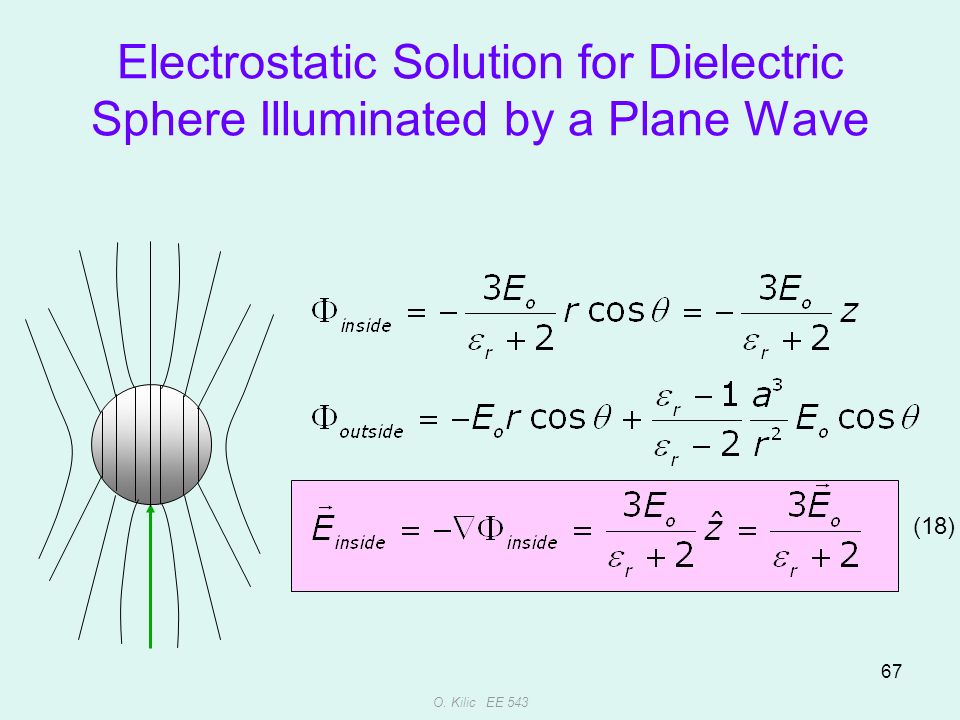 Electrostatic Solution for Dielectric Sphere Illuminated by a Plane Wave

$\Phi_{inside} = -\frac{3E_o}{\varepsilon_r + 2} r\cos\theta = -\frac{3E_o}{\varepsilon_r + 2} z$

$\Phi_{outside} = -E_o r\cos\theta + \frac{\varepsilon_r - 1}{\varepsilon_r - 2}\frac{a^3}{r^2} E_o \cos\theta$

$\vec{E}_{inside} = -\nabla\Phi_{inside} = \frac{3E_o}{\varepsilon_r + 2}\hat{z} = \frac{3\vec{E}_o}{\varepsilon_r + 2}$ (18)

67

O. Kilic EE 543